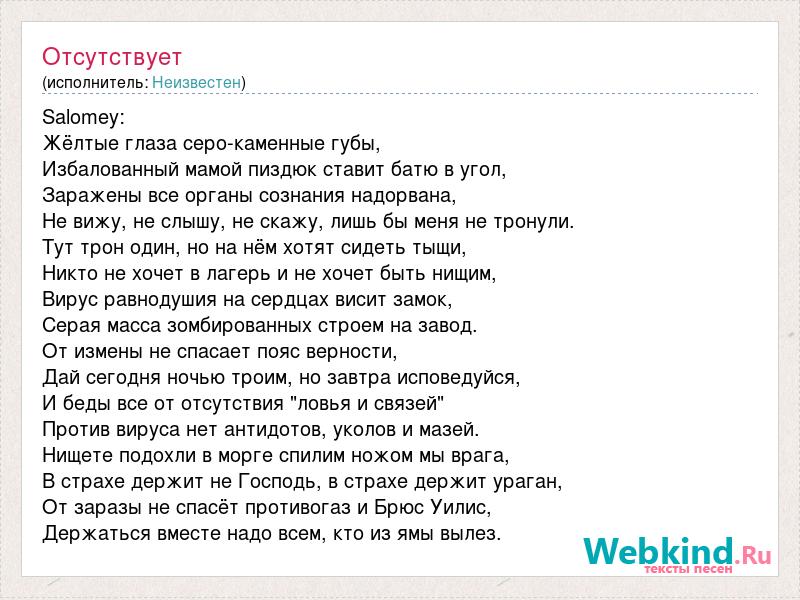 Отсутствует
(исполнитель: Неизвестен)

Salomey:
Жёлтые глаза серо-каменные губы,
Избалованный мамой пиздюк ставит батю в угол,
Заражены все органы сознания надорвана,
Не вижу, не слышу, не скажу, лишь бы меня не тронули.
Тут трон один, но на нём хотят сидеть тыщи,
Никто не хочет в лагерь и не хочет быть нищим,
Вирус равнодушия на сердцах висит замок,
Серая масса зомбированных строем на завод.
От измены не спасает пояс верности,
Дай сегодня ночью троим, но завтра исповедуйся,
И беды все от отсутствия "ловья и связей"
Против вируса нет антидотов, уколов и мазей.
Нищете подохли в морге спилим ножом мы врага,
В страхе держит не Господь, в страхе держит ураган,
От заразы не спасёт противогаз и Брюс Уилис,
Держаться вместе надо всем, кто из ямы вылез.

Webkind.Ru
тексты песен